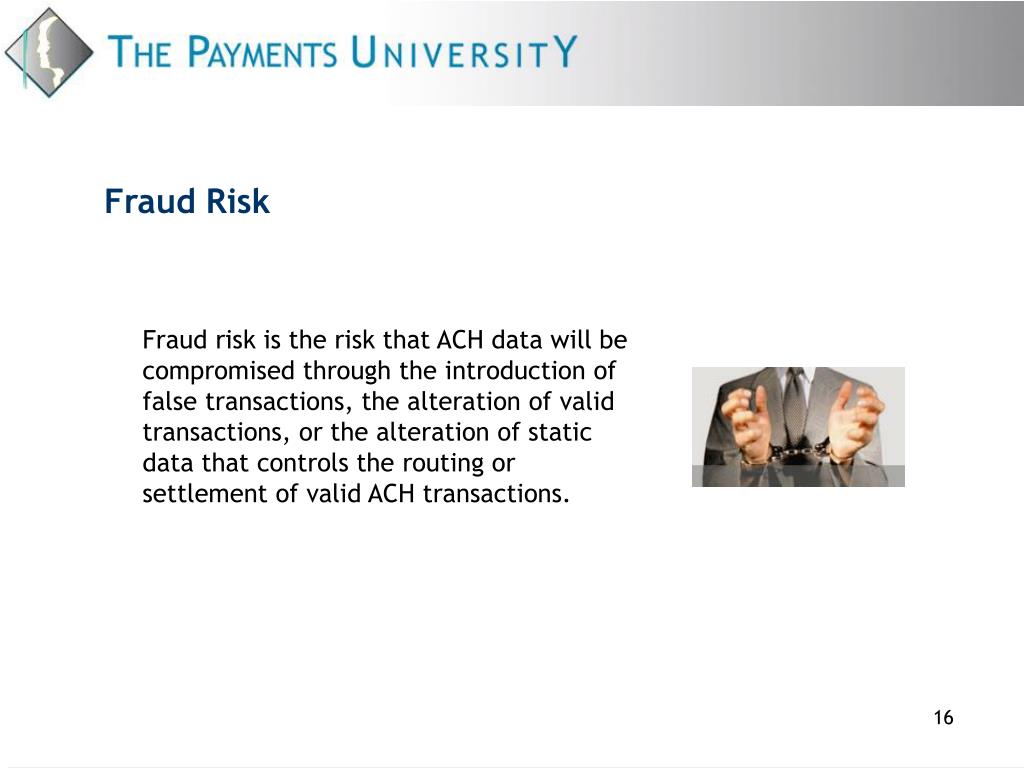 THE PAYMENTS UNIVERSITY

Fraud Risk

Fraud risk is the risk that ACH data will be compromised through the introduction of false transactions, the alteration of valid transactions, or the alteration of static data that controls the routing or settlement of valid ACH transactions.

16